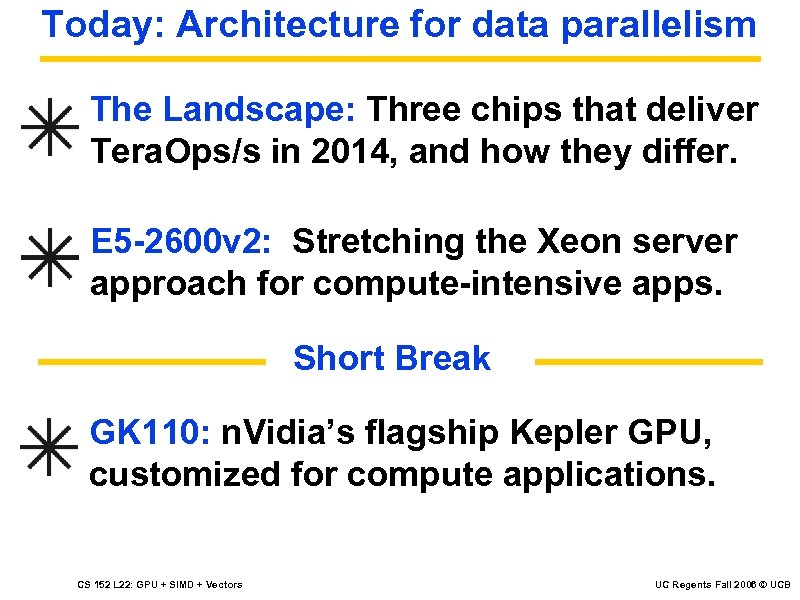 Today: Architecture for data parallelism

The Landscape: Three chips that deliver TeraOps/s in 2014, and how they differ.

E5-2600v2: Stretching the Xeon server approach for compute-intensive apps.

Short Break

GK110: nVidia's flagship Kepler GPU, customized for compute applications.

CS 152 L22: GPU + SIMD + Vectors

UC Regents Fall 2006 © UCB